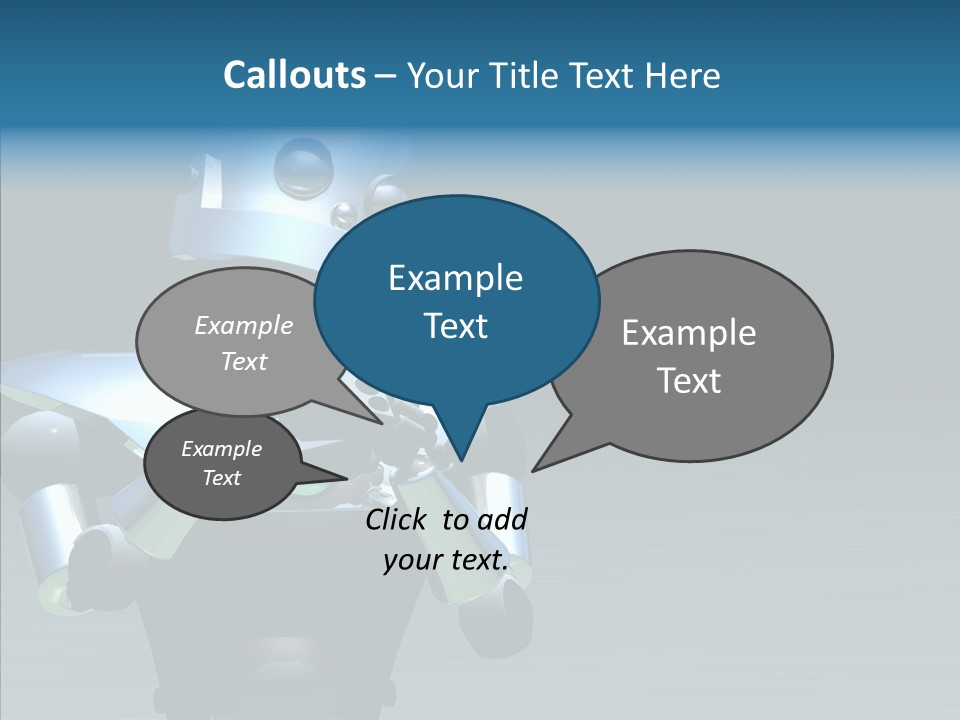 Callouts – Your Title Text Here

Example Text

Example Text

Example Text

Example Text

Click to add your text.